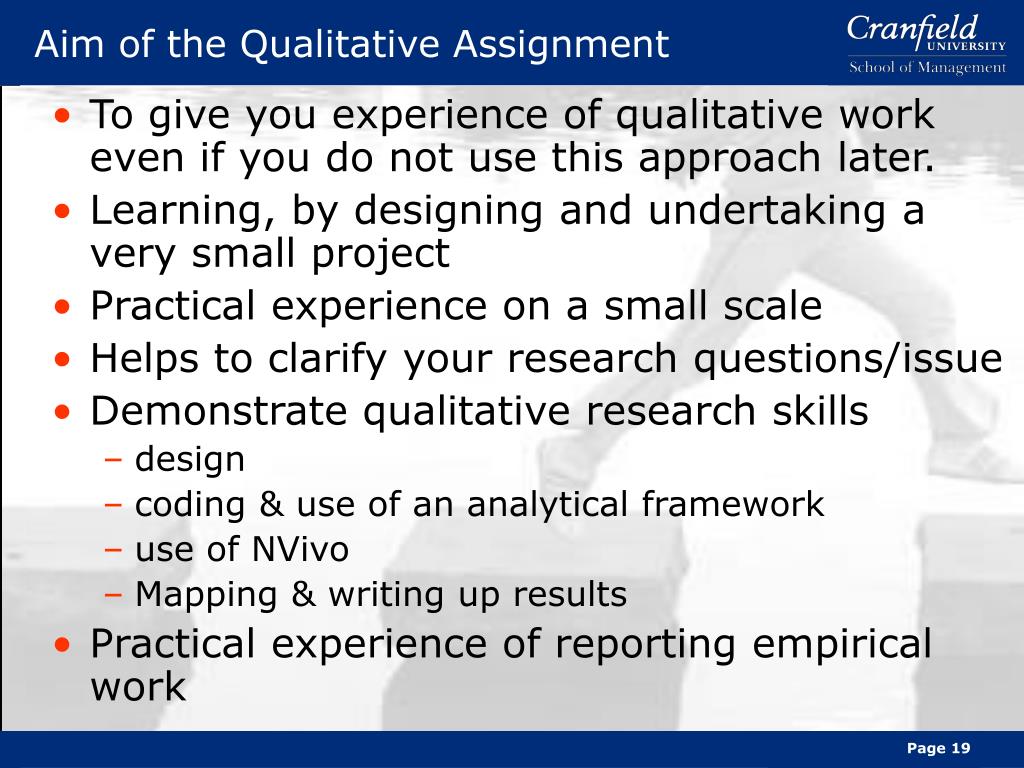 Aim of the Qualitative Assignment

Cranfield UNIVERSITY
School of Management

• To give you experience of qualitative work even if you do not use this approach later.
• Learning, by designing and undertaking a very small project
• Practical experience on a small scale
• Helps to clarify your research questions/issue
• Demonstrate qualitative research skills
– design
– coding & use of an analytical framework
– use of NVivo
– Mapping & writing up results
• Practical experience of reporting empirical work

Page 19